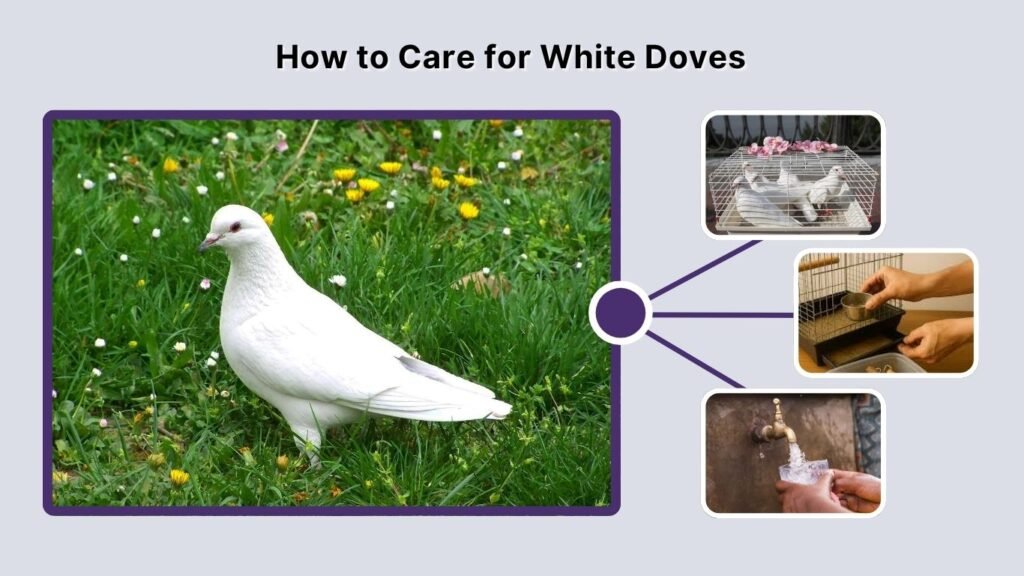 How to Care for White Doves